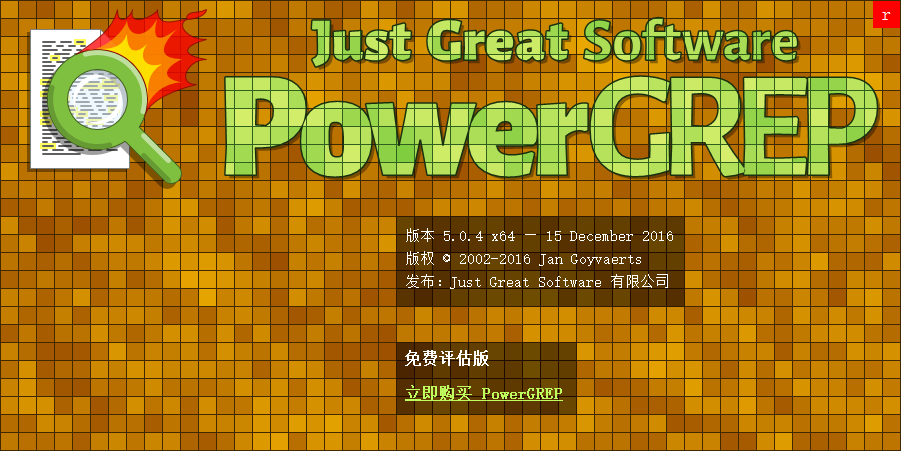 r

Just Great Software

PowerGREP

版本 5.0.4 x64 — 15 December 2016
版权 © 2002-2016 Jan Goyvaerts
发布：Just Great Software 有限公司

免费评估版

立即购买 PowerGREP